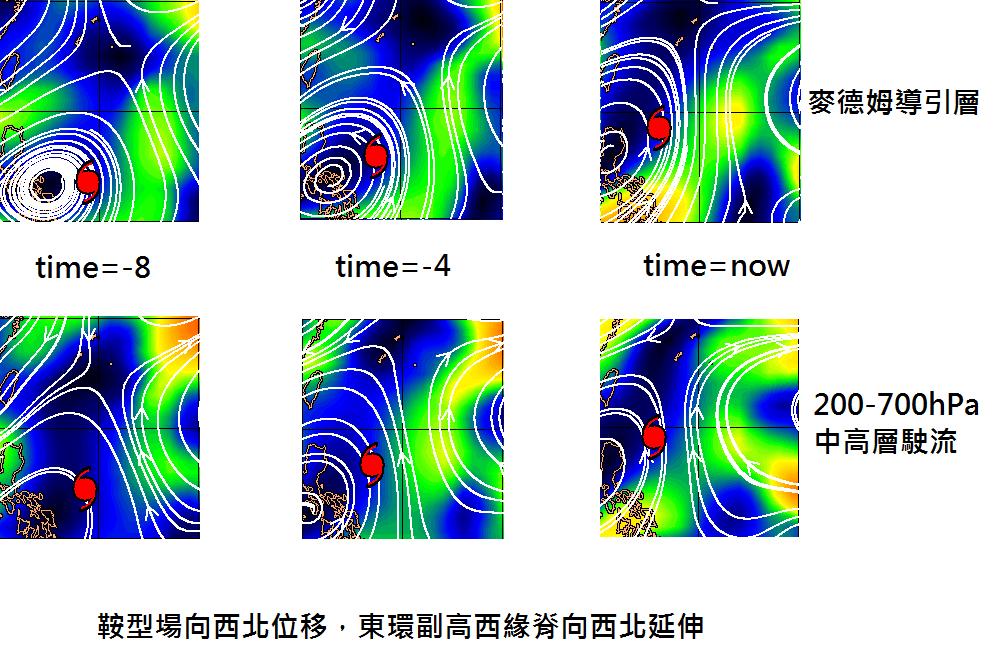 麥德姆導引層

time=-8

time=-4

time=now

200-700hPa
中高層駛流

鞍型場向西北位移，東環副高西緣脊向西北延伸